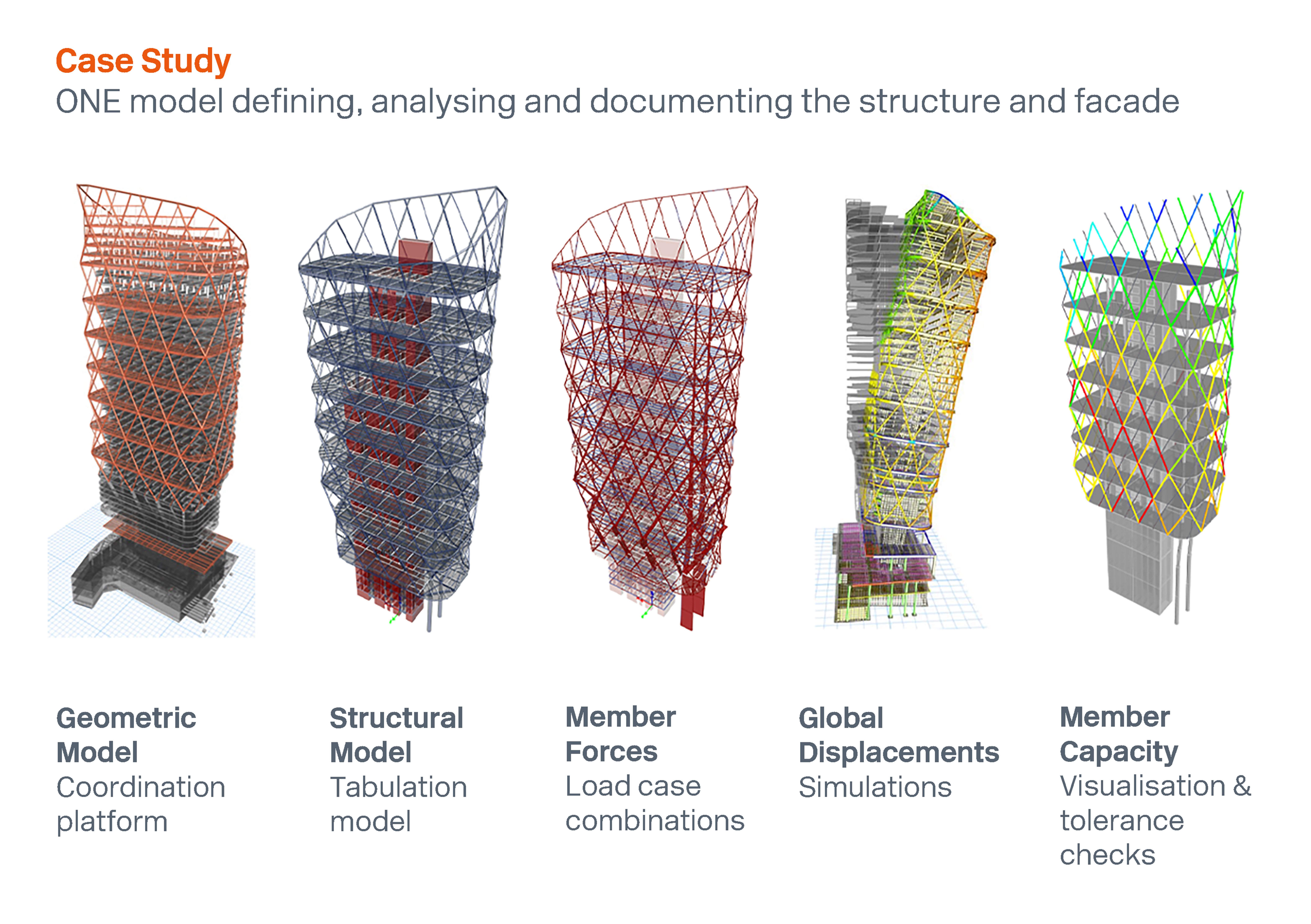 Case Study
ONE model defining, analysing and documenting the structure and facade

Geometric Model
Coordination platform

Structural Model
Tabulation model

Member Forces
Load case combinations

Global Displacements
Simulations

Member Capacity
Visualisation & tolerance checks